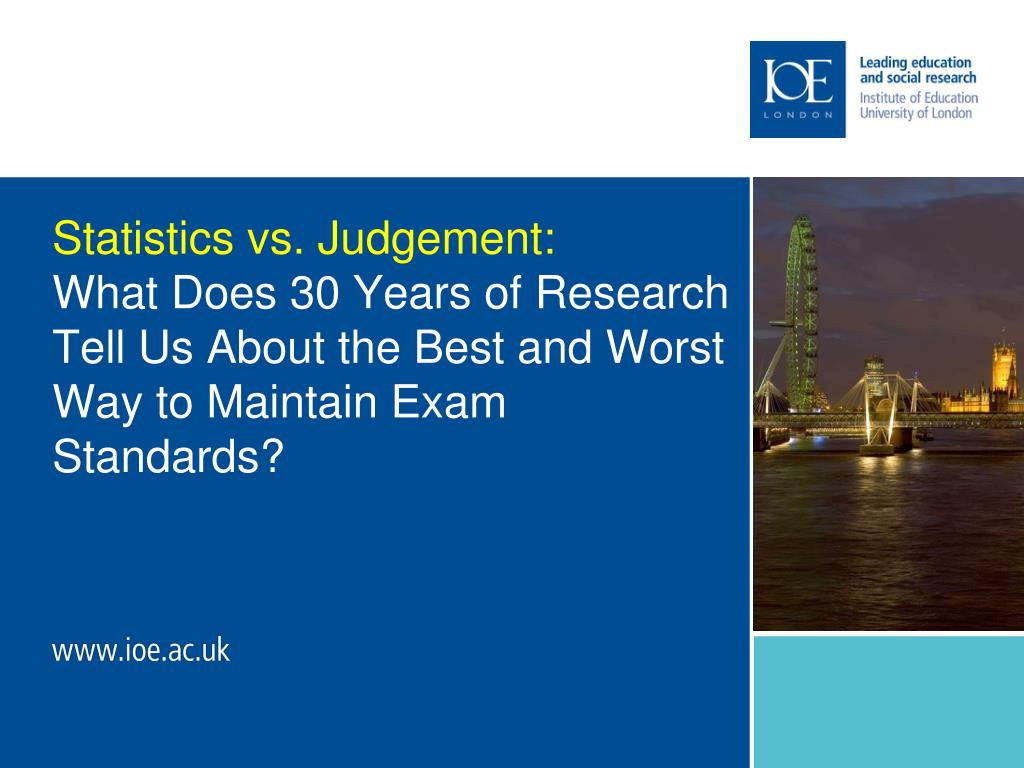 IOE
LONDON

Leading education and social research
Institute of Education
University of London

Statistics vs. Judgement:
What Does 30 Years of Research Tell Us About the Best and Worst Way to Maintain Exam Standards?

www.ioe.ac.uk